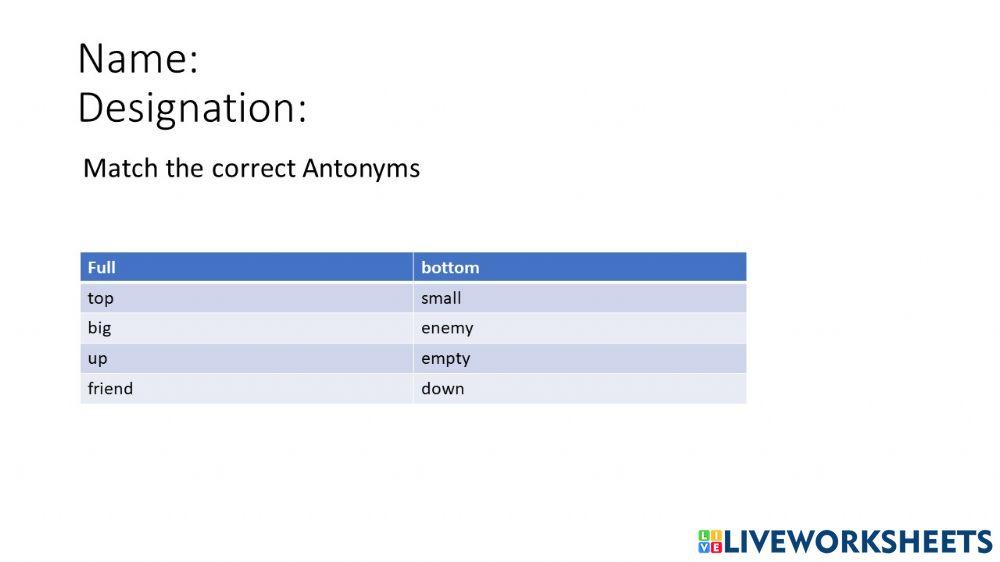 Name:
Designation:

Match the correct Antonyms

| Full | bottom |
|---|---|
| top | small |
| big | enemy |
| up | empty |
| friend | down |

LIVEWORKSHEETS